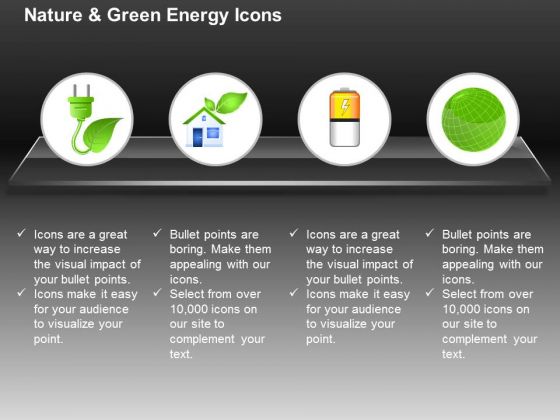 Nature & Green Energy Icons

✓ Icons are a great way to increase the visual impact of your bullet points.
✓ Icons make it easy for your audience to visualize your point.

✓ Bullet points are boring. Make them appealing with our icons.
✓ Select from over 10,000 icons on our site to complement your text.

✓ Icons are a great way to increase the visual impact of your bullet points.
✓ Icons make it easy for your audience to visualize your point.

✓ Bullet points are boring. Make them appealing with our icons.
✓ Select from over 10,000 icons on our site to complement your text.